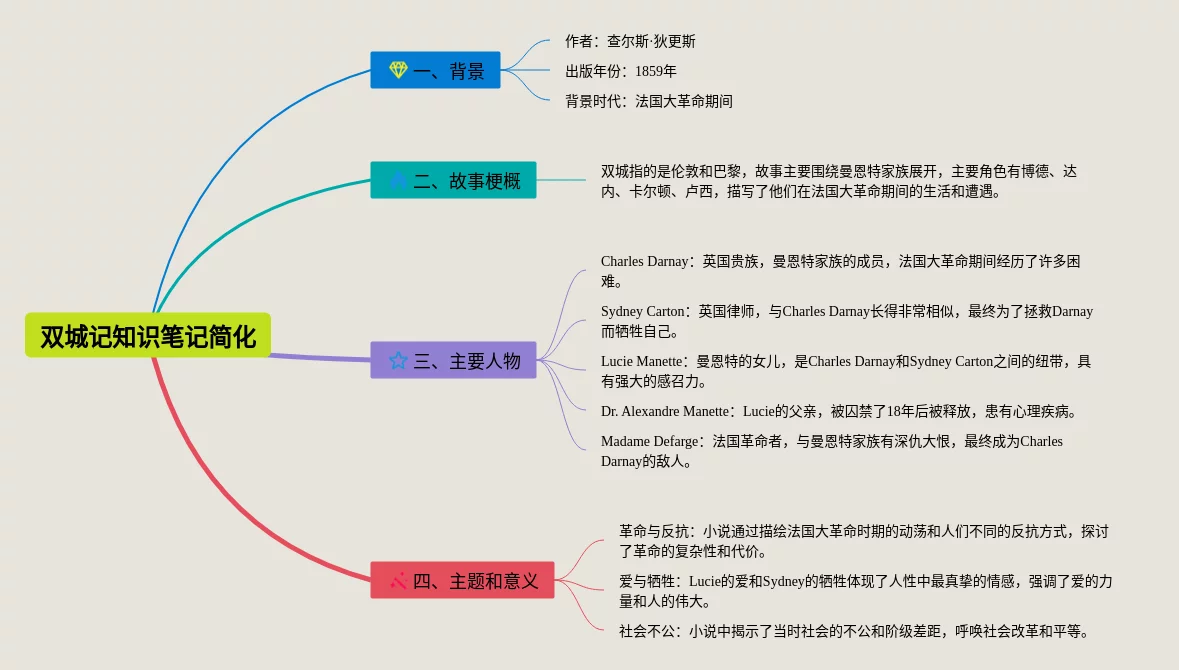 双城记知识笔记简化

一、背景

作者：查尔斯·狄更斯

出版年份：1859年

背景时代：法国大革命期间

二、故事梗概

双城指的是伦敦和巴黎，故事主要围绕曼恩特家族展开，主要角色有博德、达内、卡尔顿、卢西，描写了他们在法国大革命期间的生活和遭遇。

三、主要人物

Charles Darnay：英国贵族，曼恩特家族的成员，法国大革命期间经历了许多困难。

Sydney Carton：英国律师，与Charles Darnay长得非常相似，最终为了拯救Darnay而牺牲自己。

Lucie Manette：曼恩特的女儿，是Charles Darnay和Sydney Carton之间的纽带，具有强大的感召力。

Dr. Alexandre Manette：Lucie的父亲，被囚禁了18年后被释放，患有心理疾病。

Madame Defarge：法国革命者，与曼恩特家族有深仇大恨，最终成为Charles Darnay的敌人。

四、主题和意义

革命与反抗：小说通过描绘法国大革命时期的动荡和人们不同的反抗方式，探讨了革命的复杂性和代价。

爱与牺牲：Lucie的爱和Sydney的牺牲体现了人性中最真挚的情感，强调了爱的力量和人的伟大。

社会不公：小说中揭示了当时社会的不公和阶级差距，呼唤社会改革和平等。